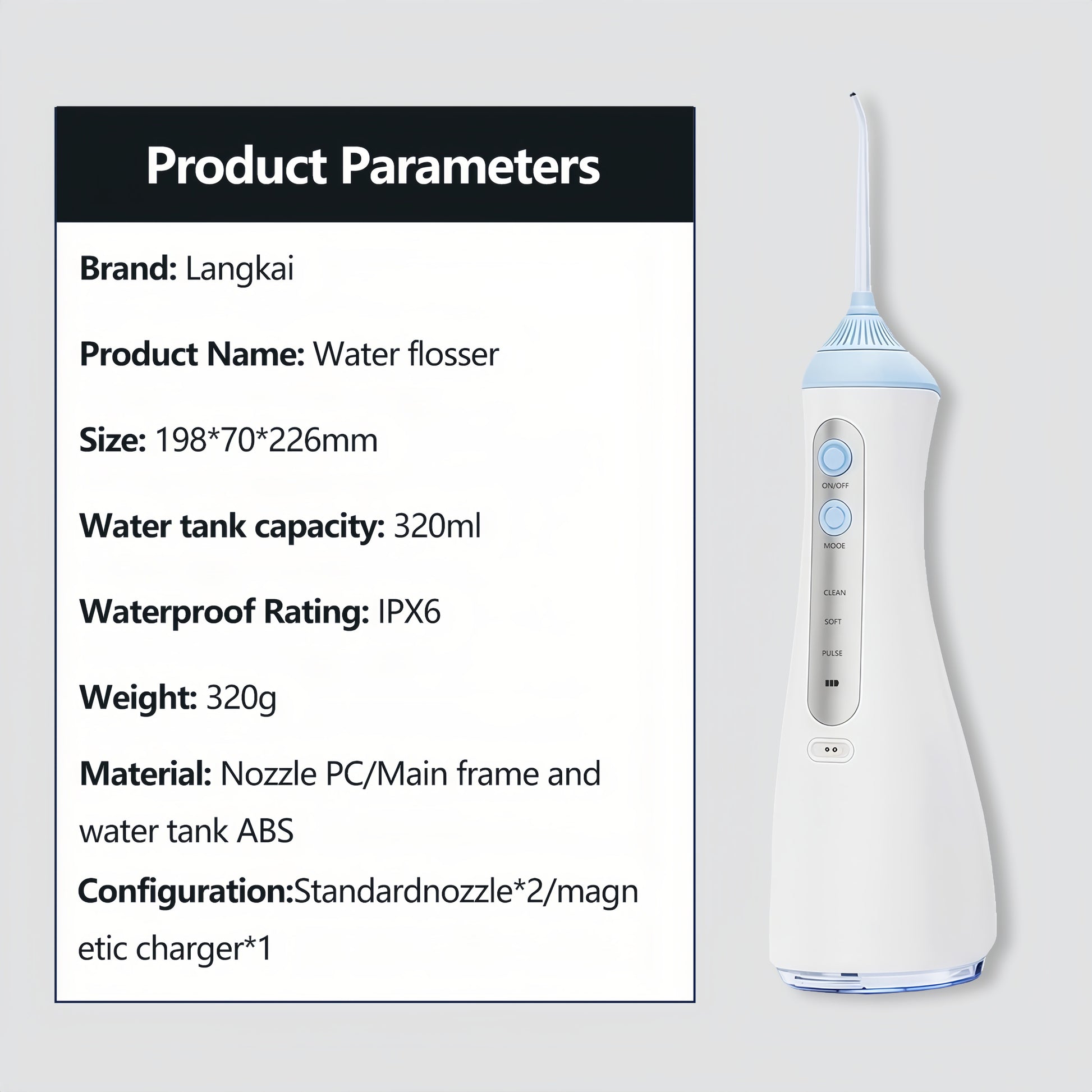 Product Parameters

Brand: Langkai

Product Name: Water flosser

Size: 198*70*226mm

Water tank capacity: 320ml

Waterproof Rating: IPX6

Weight: 320g

Material: Nozzle PC/Main frame and water tank ABS

Configuration:Standardnozzle*2/magnetic charger*1

ON/OFF

MOOE

CLEAN

SOFT

PULSE